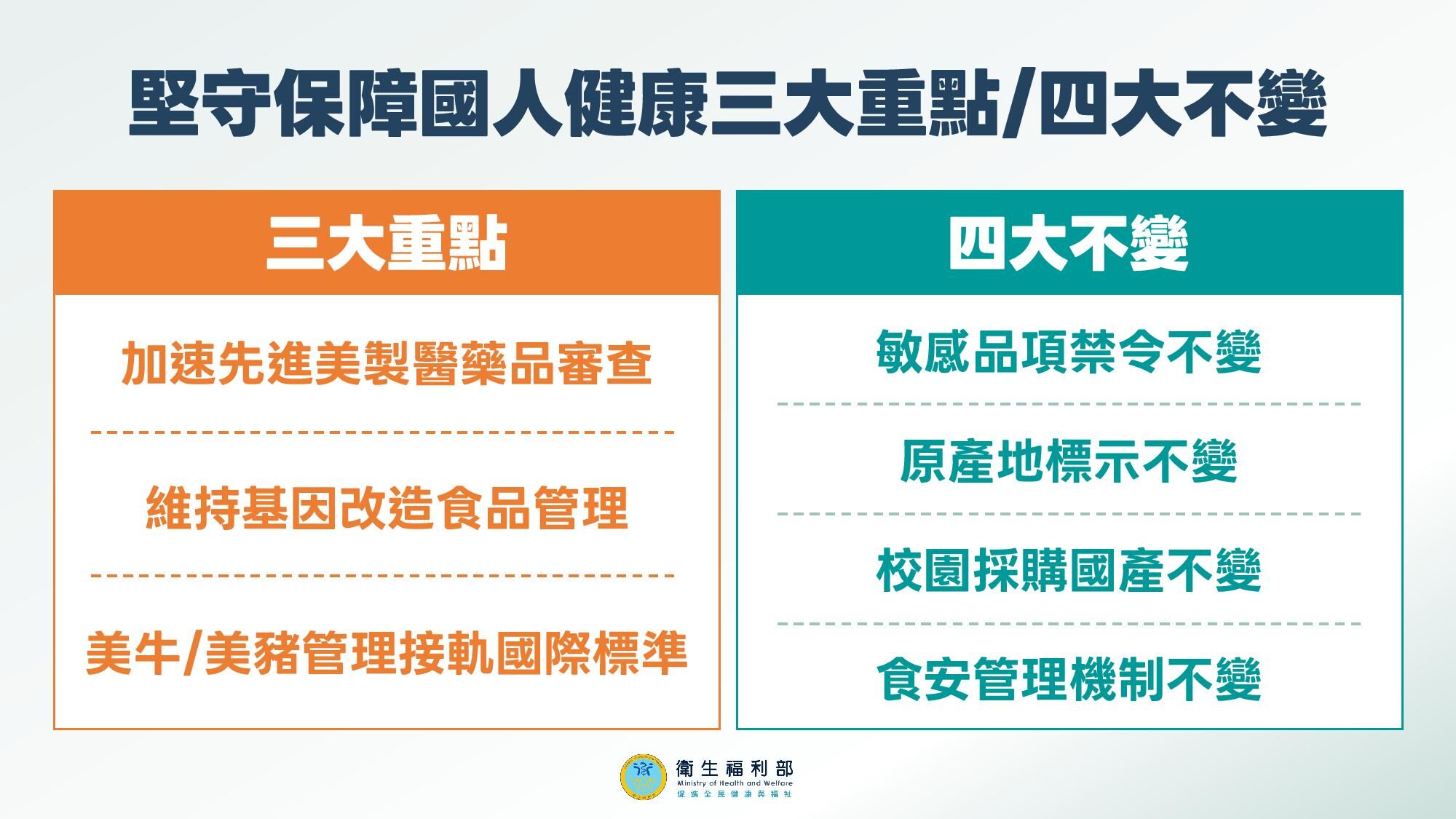 堅守保障國人健康三大重點/四大不變

三大重點

加速先進美製醫藥品審查

維持基因改造食品管理

美牛/美豬管理接軌國際標準

四大不變

敏感品項禁令不變

原產地標示不變

校園採購國產不變

食安管理機制不變

衛生福利部
Ministry of Health and Welfare
促進全民健康與福祉